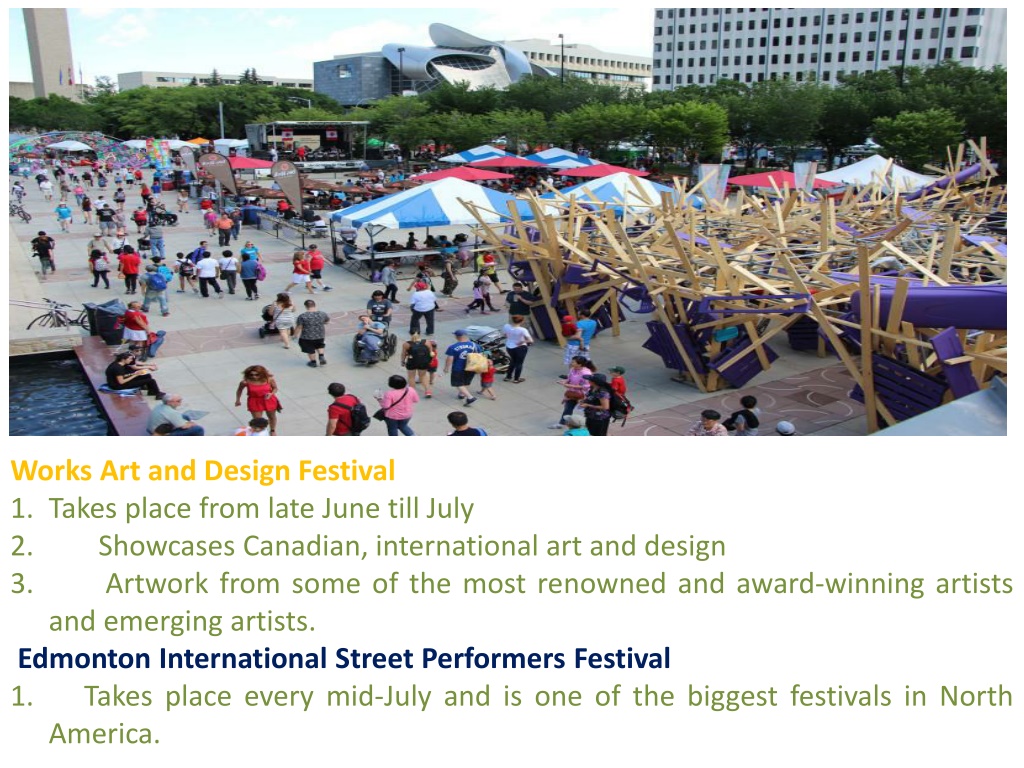 Works Art and Design Festival
1. Takes place from late June till July
2. Showcases Canadian, international art and design
3. Artwork from some of the most renowned and award-winning artists and emerging artists.

Edmonton International Street Performers Festival
1. Takes place every mid-July and is one of the biggest festivals in North America.